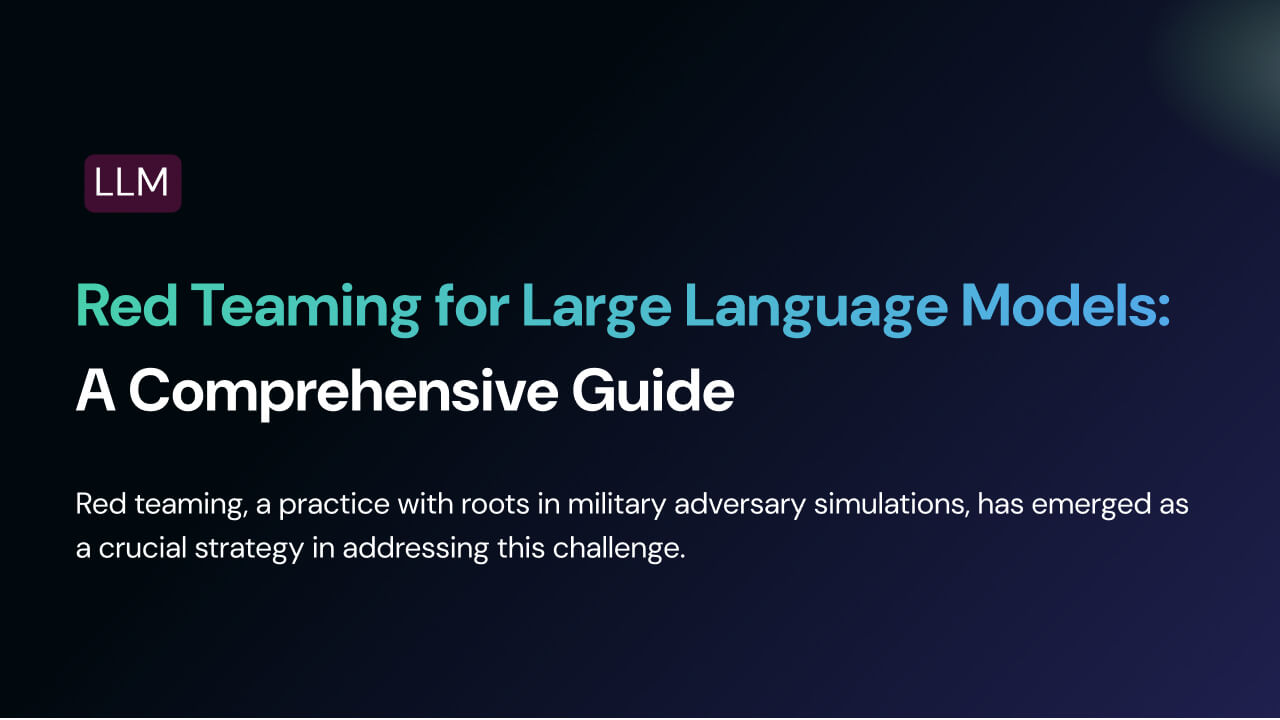 LLM

Red Teaming for Large Language Models: A Comprehensive Guide

Red teaming, a practice with roots in military adversary simulations, has emerged as a crucial strategy in addressing this challenge.